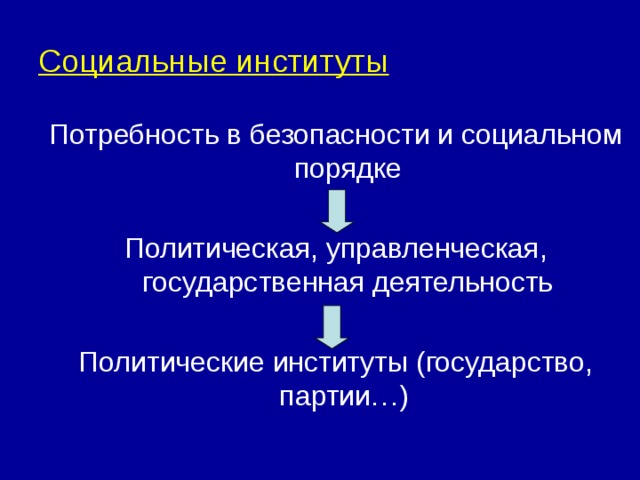 Социальные институты

Потребность в безопасности и социальном порядке

Политическая, управленческая, государственная деятельность

Политические институты (государство, партии…)